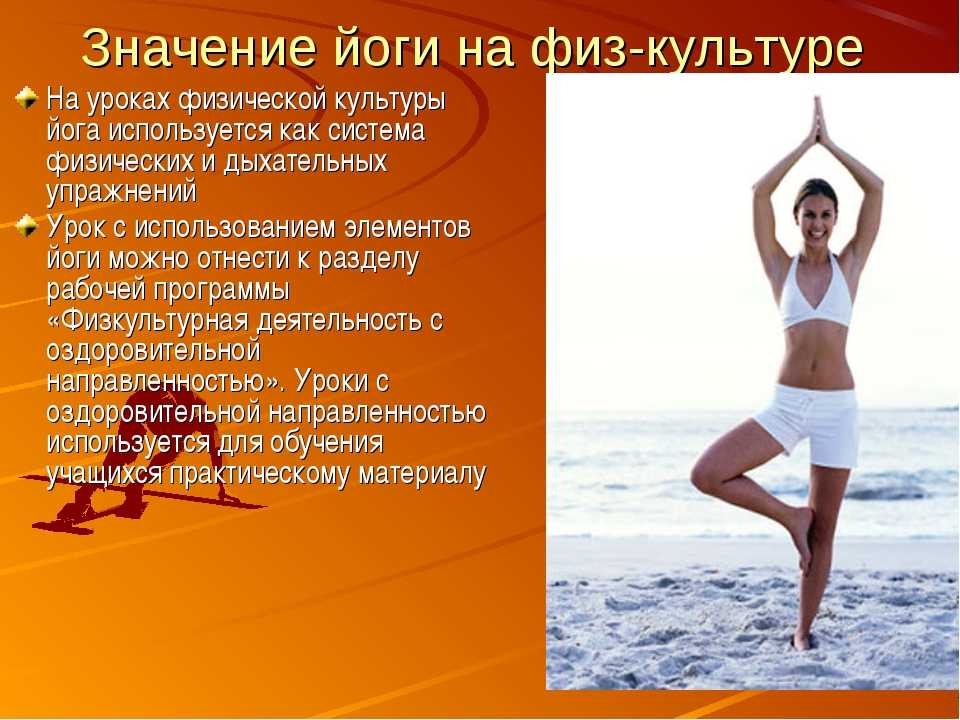 Значение йоги на физ-культуре

На уроках физической культуры йога используется как система физических и дыхательных упражнений

Урок с использованием элементов йоги можно отнести к разделу рабочей программы «Физкультурная деятельность с оздоровительной направленностью». Уроки с оздоровительной направленностью используется для обучения учащихся практическому материалу